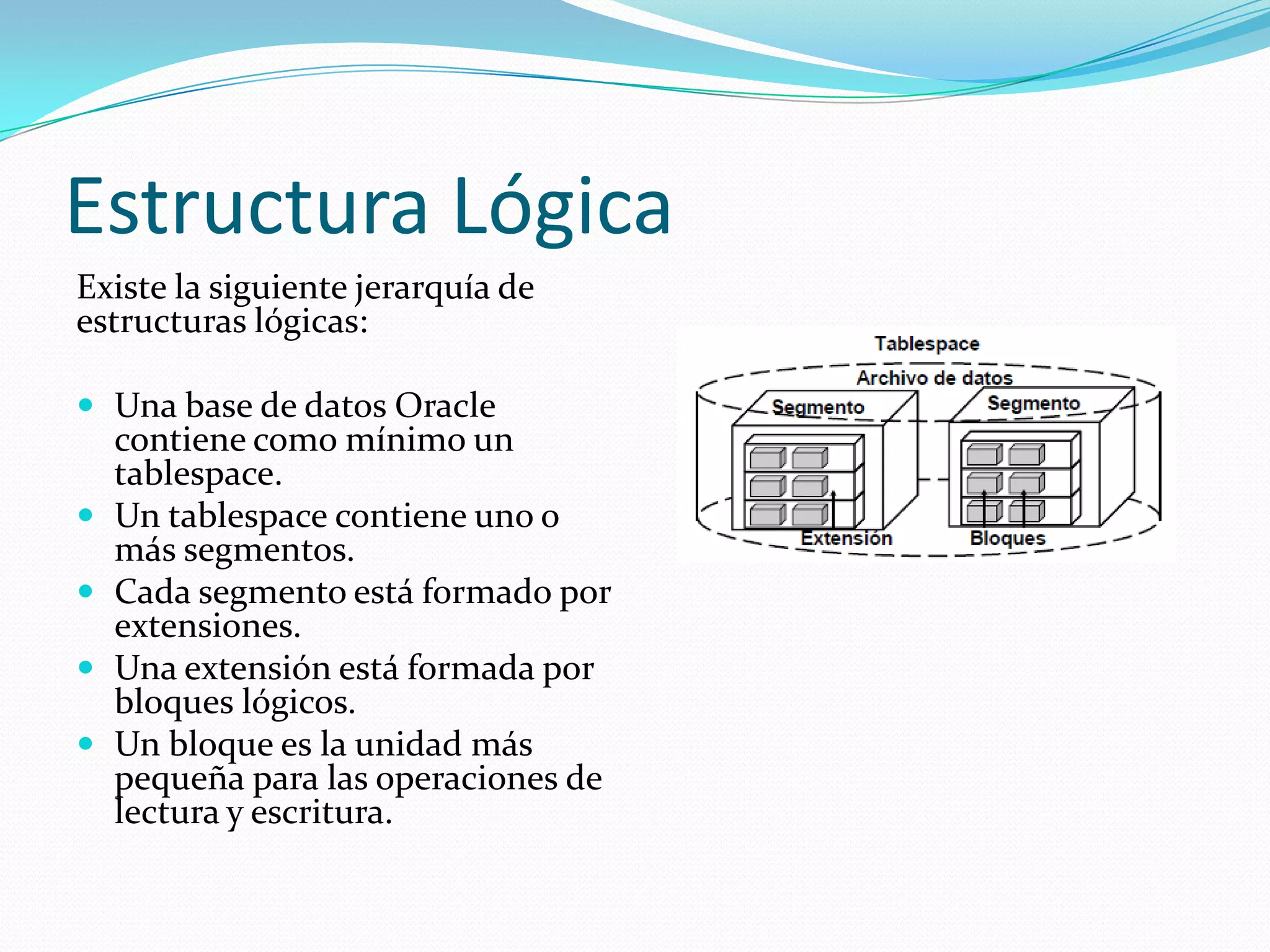 Estructura Lógica

Existe la siguiente jerarquía de estructuras lógicas:

- Una base de datos Oracle contiene como mínimo un tablespace.
- Un tablespace contiene uno o más segmentos.
- Cada segmento está formado por extensiones.
- Una extensión está formada por bloques lógicos.
- Un bloque es la unidad más pequeña para las operaciones de lectura y escritura.

Tablespace
Archivo de datos
Segmento
Segmento
Extensión
Bloques